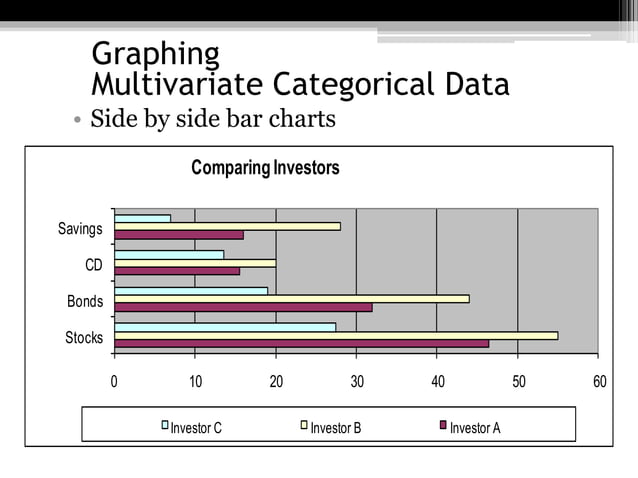 Graphing
Multivariate Categorical Data

• Side by side bar charts

Comparing Investors

Savings
CD
Bonds
Stocks

0 10 20 30 40 50 60

Investor C Investor B Investor A